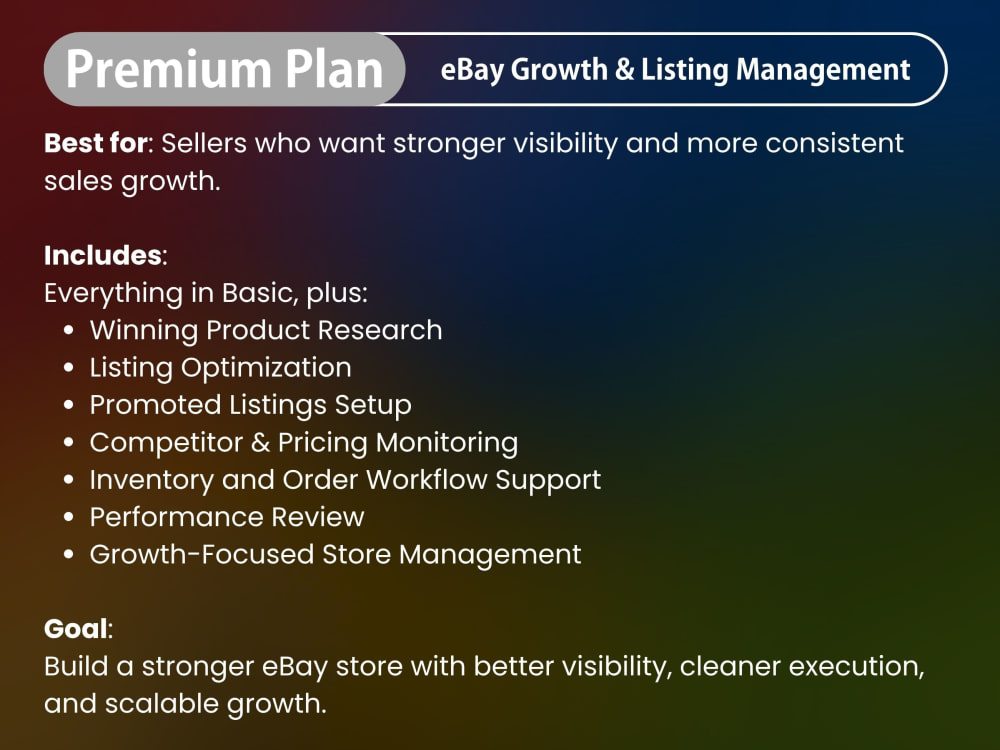 Premium Plan
eBay Growth & Listing Management

Best for: Sellers who want stronger visibility and more consistent sales growth.

Includes:
Everything in Basic, plus:
• Winning Product Research
• Listing Optimization
• Promoted Listings Setup
• Competitor & Pricing Monitoring
• Inventory and Order Workflow Support
• Performance Review
• Growth-Focused Store Management

Goal:
Build a stronger eBay store with better visibility, cleaner execution, and scalable growth.